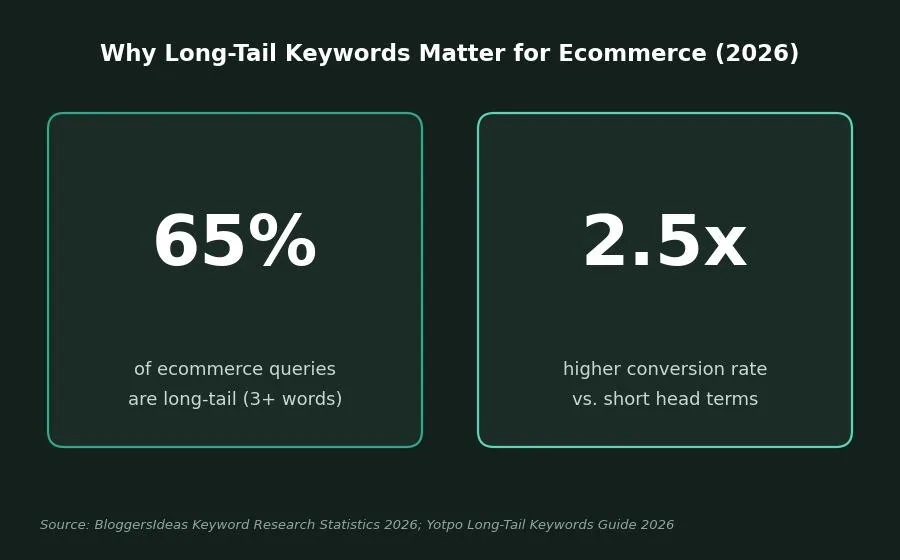 Why Long-Tail Keywords Matter for Ecommerce (2026)

65%

of ecommerce queries are long-tail (3+ words)

2.5x

higher conversion rate vs. short head terms

Source: BloggersIdeas Keyword Research Statistics 2026; Yotpo Long-Tail Keywords Guide 2026